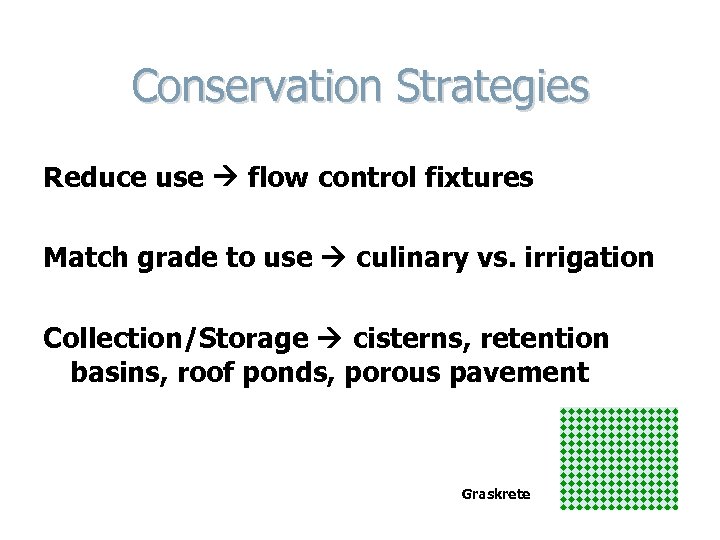 Conservation Strategies

Reduce use → flow control fixtures

Match grade to use → culinary vs. irrigation

Collection/Storage → cisterns, retention basins, roof ponds, porous pavement

Graskrete